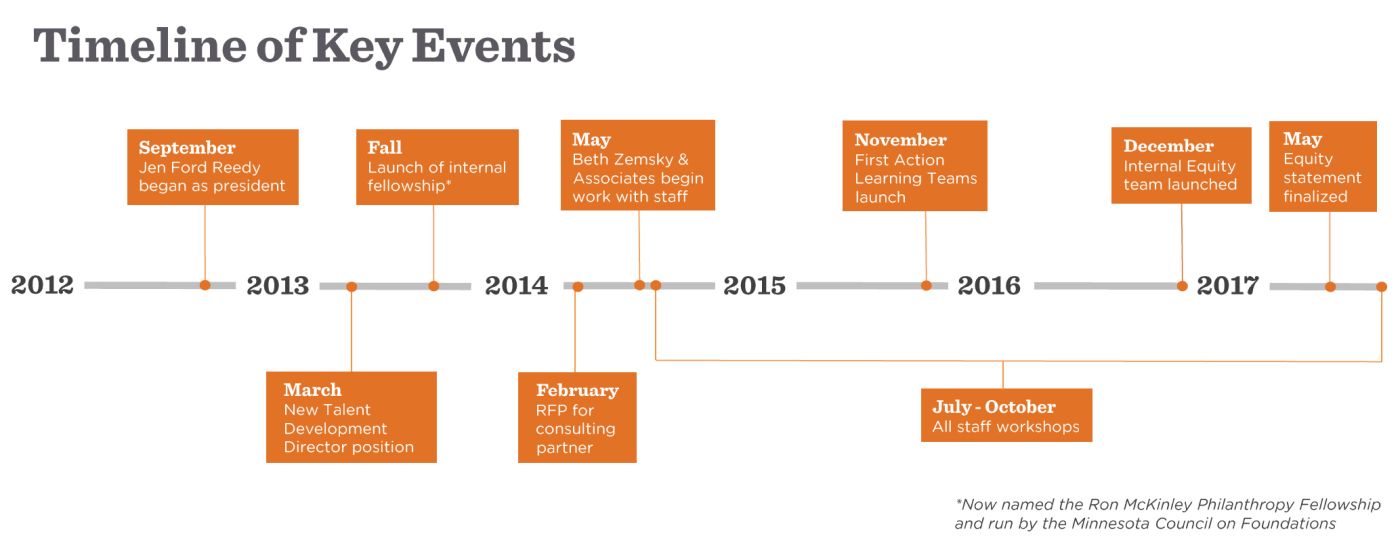 Timeline of Key Events

September
Jen Ford Reedy began as president

Fall
Launch of internal fellowship*

May
Beth Zemsky & Associates begin work with staff

November
First Action Learning Teams launch

December
Internal Equity team launched

May
Equity statement finalized

2012
2013
2014
2015
2016
2017

March
New Talent Development Director position

February
RFP for consulting partner

July - October
All staff workshops

*Now named the Ron McKinley Philanthropy Fellowship and run by the Minnesota Council on Foundations